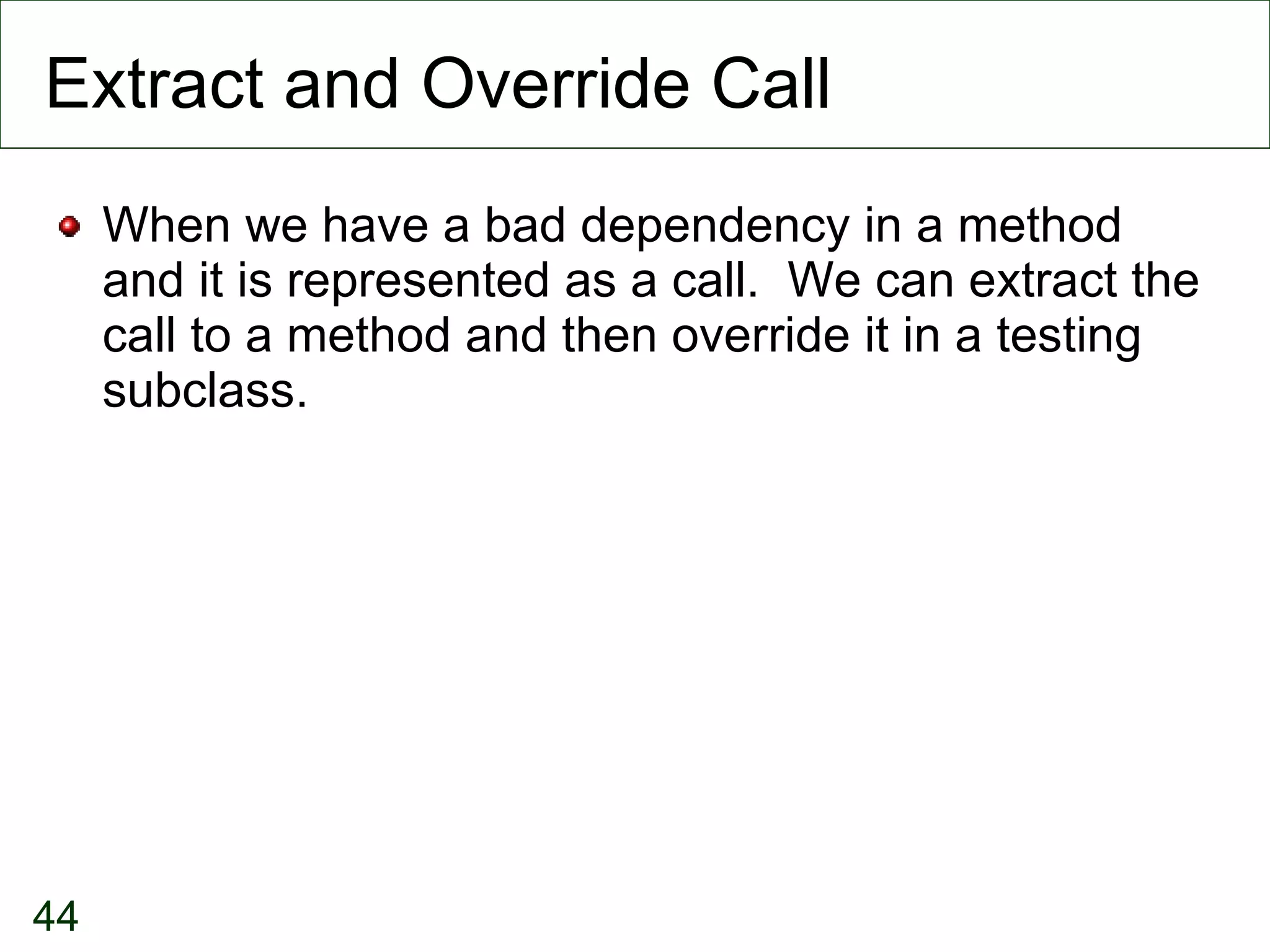 Extract and Override Call

When we have a bad dependency in a method and it is represented as a call.  We can extract the call to a method and then override it in a testing subclass.

44